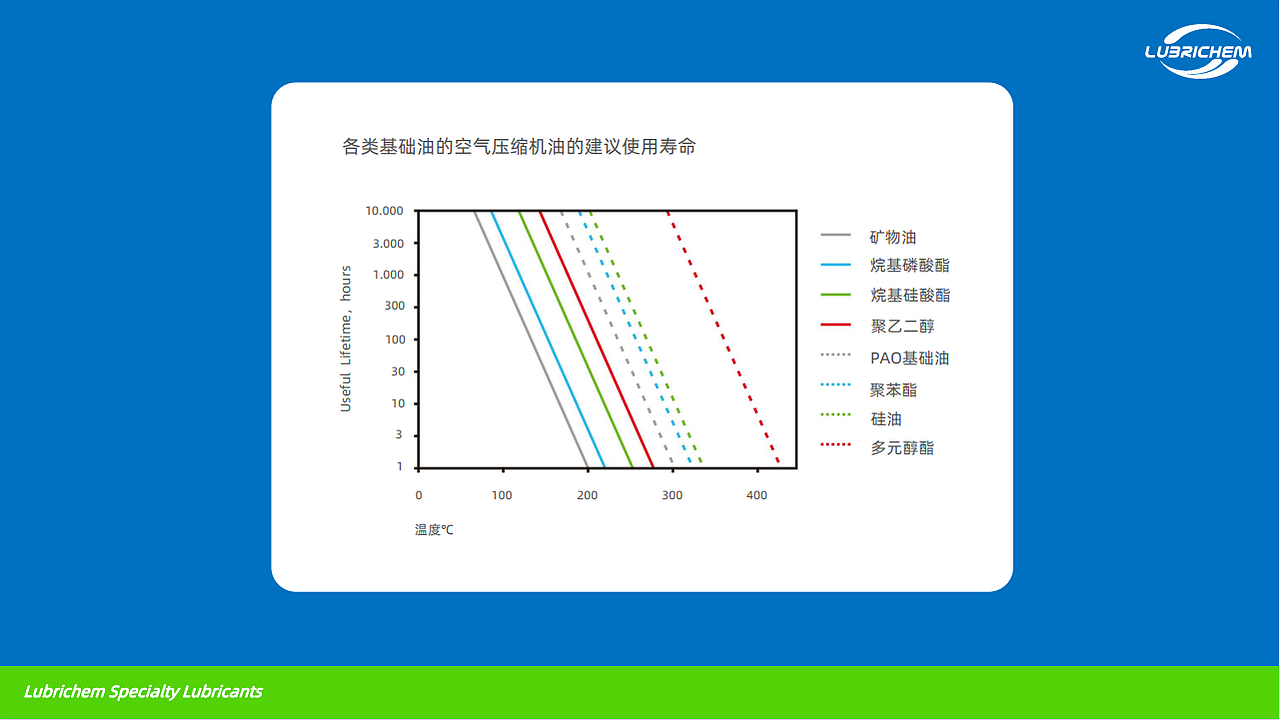 LUBRICHEM

各类基础油的空气压缩机油的建议使用寿命

Useful Lifetime, hours

10.000
3.000
1.000
300
100
30
10
3
1

0
100
200
300
400

温度℃

矿物油
烷基磷酸酯
烷基硅酸酯
聚乙二醇
PAO基础油
聚苯酯
硅油
多元醇酯

Lubrichem Specialty Lubricants